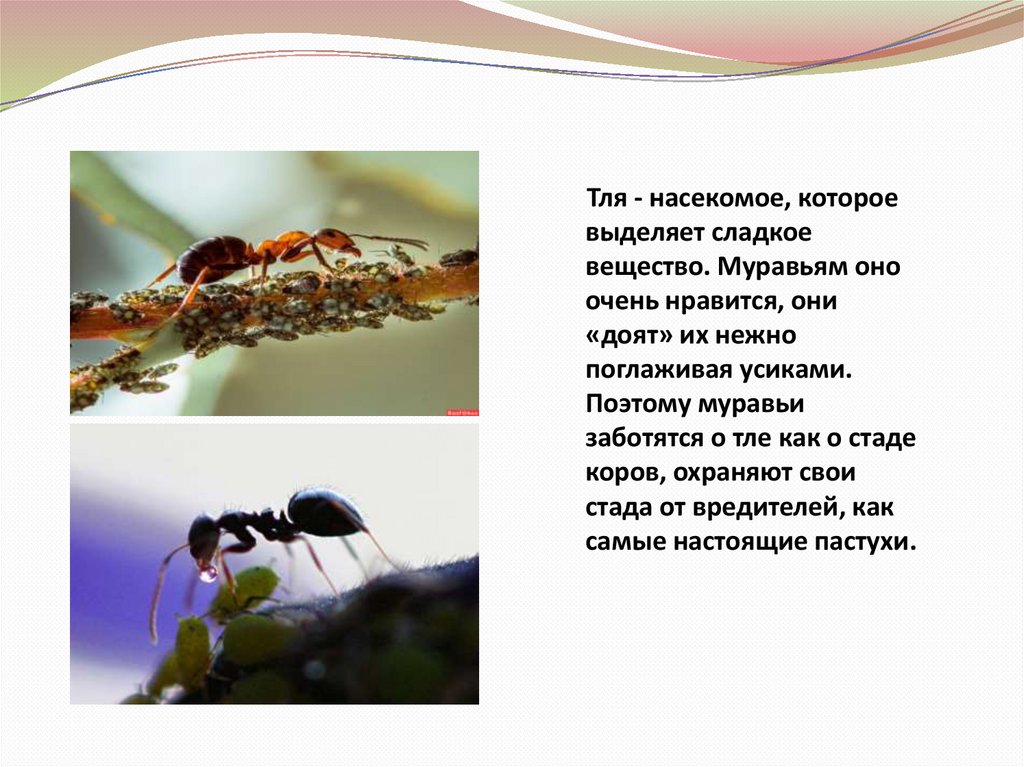 Тля - насекомое, которое выделяет сладкое вещество. Муравьям оно очень нравится, они «доят» их нежно поглаживая усиками. Поэтому муравьи заботятся о тле как о стаде коров, охраняют свои стада от вредителей, как самые настоящие пастухи.